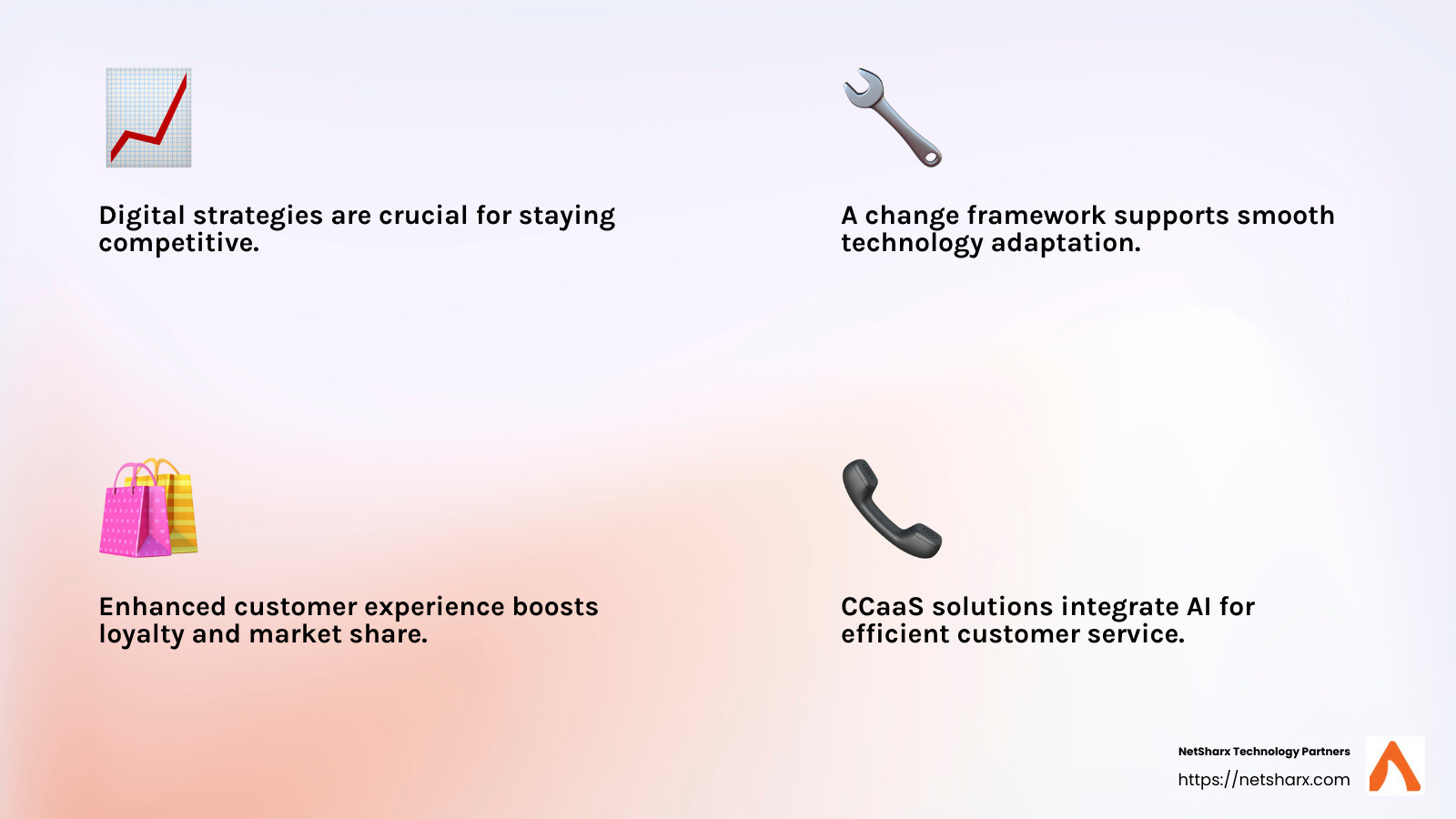 Digital strategies are crucial for staying competitive.

A change framework supports smooth technology adaptation.

Enhanced customer experience boosts loyalty and market share.

CCaaS solutions integrate AI for efficient customer service.

NetSharx Technology Partners
https://netsharx.com